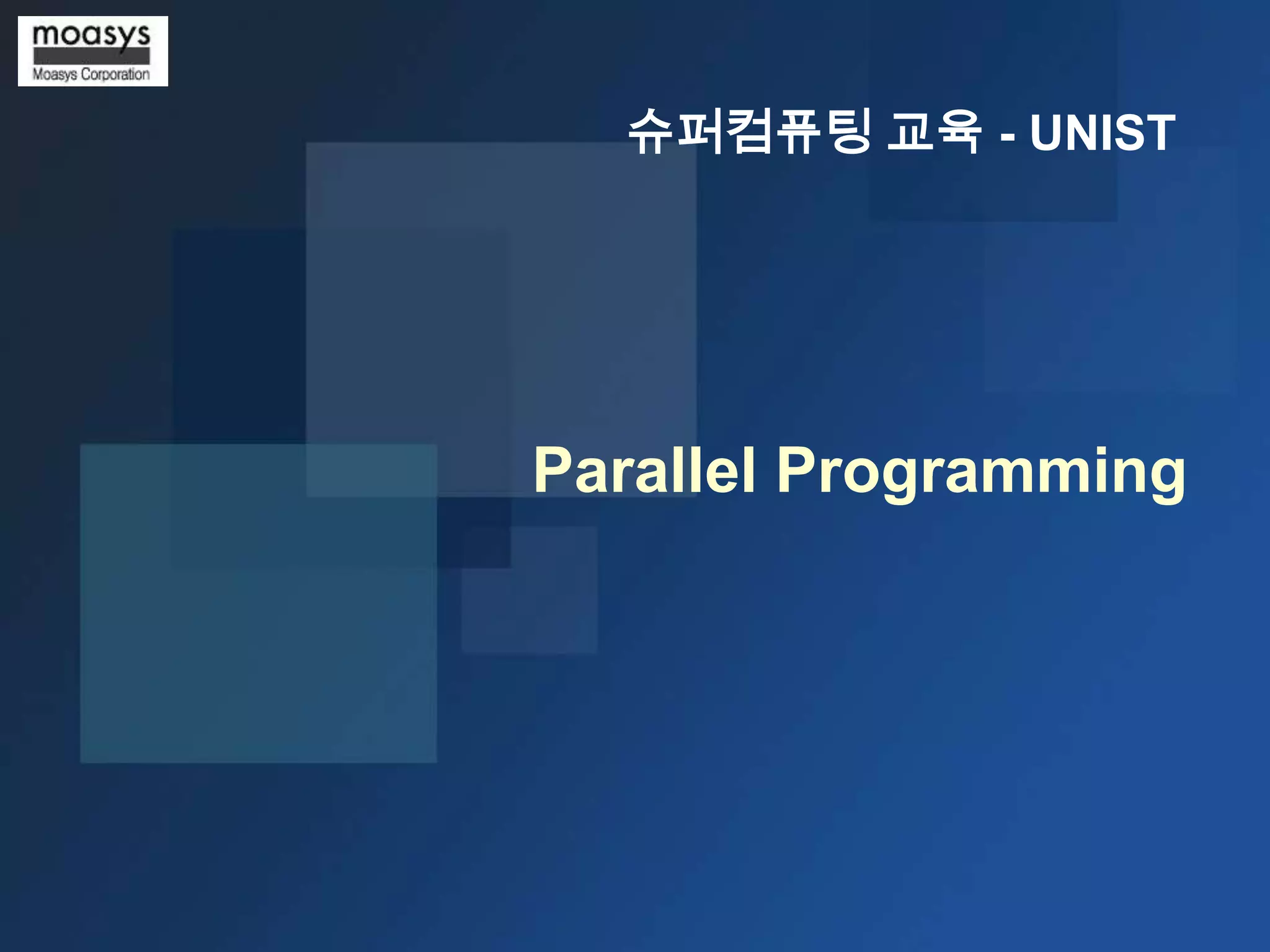 moasys
Moasys Corporation

슈퍼컴퓨팅 교육 - UNIST

Parallel Programming